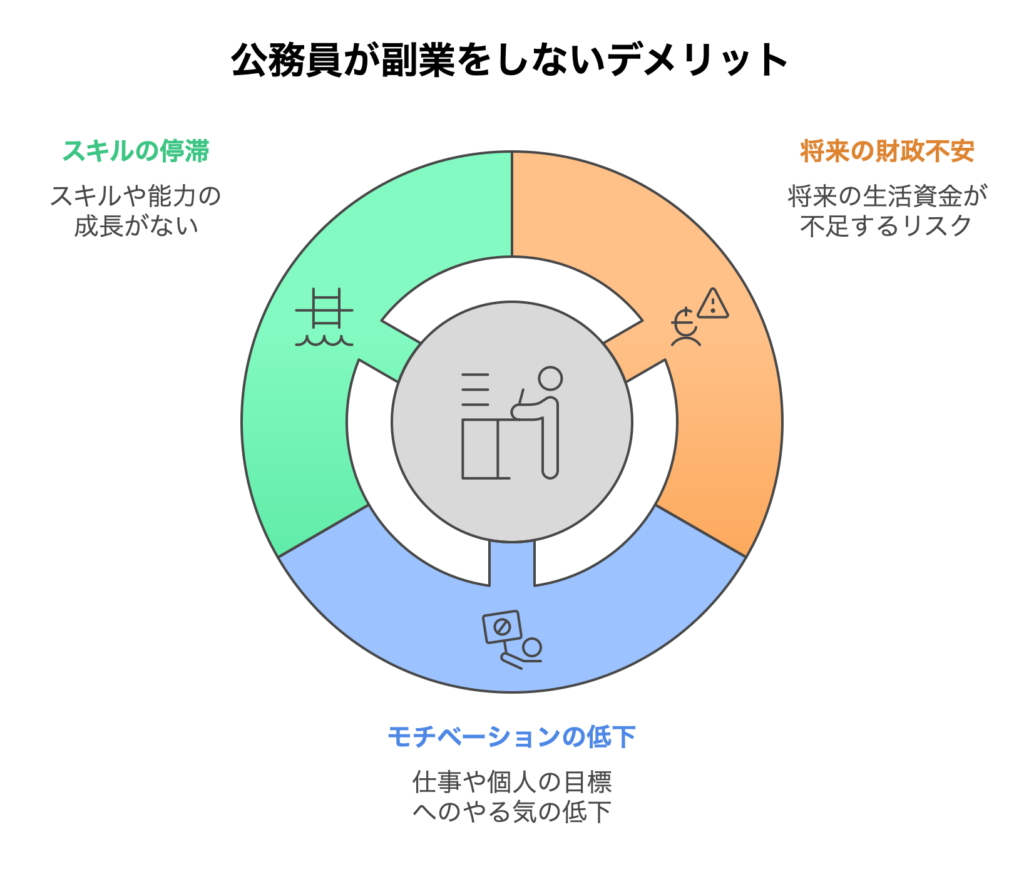 公務員が副業をしないデメリット

スキルの停滞

スキルや能力の成長がない

将来の財政不安

将来の生活資金が不足するリスク

モチベーションの低下

仕事や個人の目標へのやる気の低下